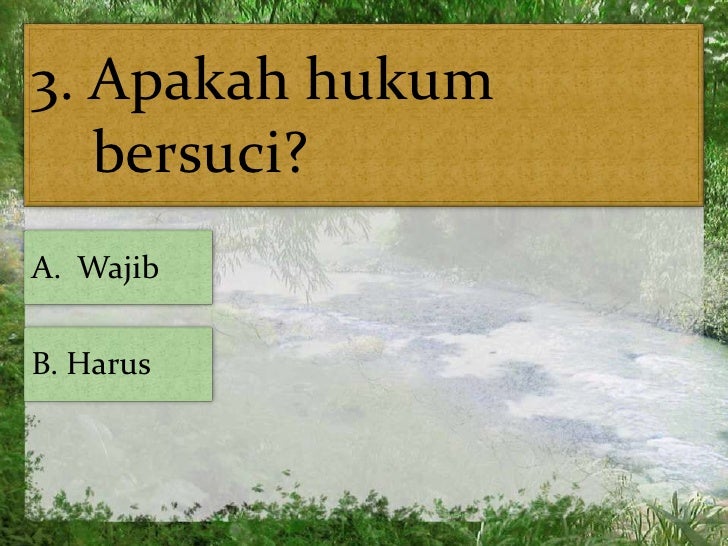 3. Apakah hukum bersuci?

A. Wajib

B. Harus